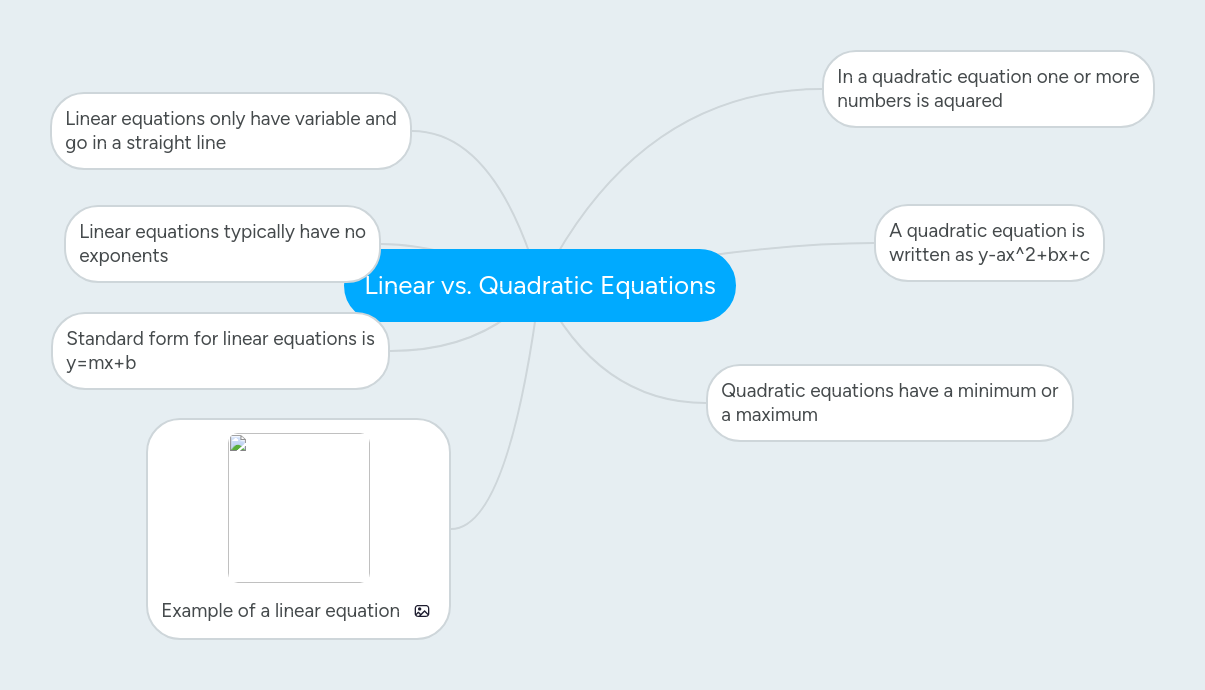 Linear vs. Quadratic Equations

Linear equations only have variable and go in a straight line

Linear equations typically have no exponents

Standard form for linear equations is y=mx+b

Example of a linear equation

In a quadratic equation one or more numbers is aquared

A quadratic equation is written as y-ax^2+bx+c

Quadratic equations have a minimum or a maximum